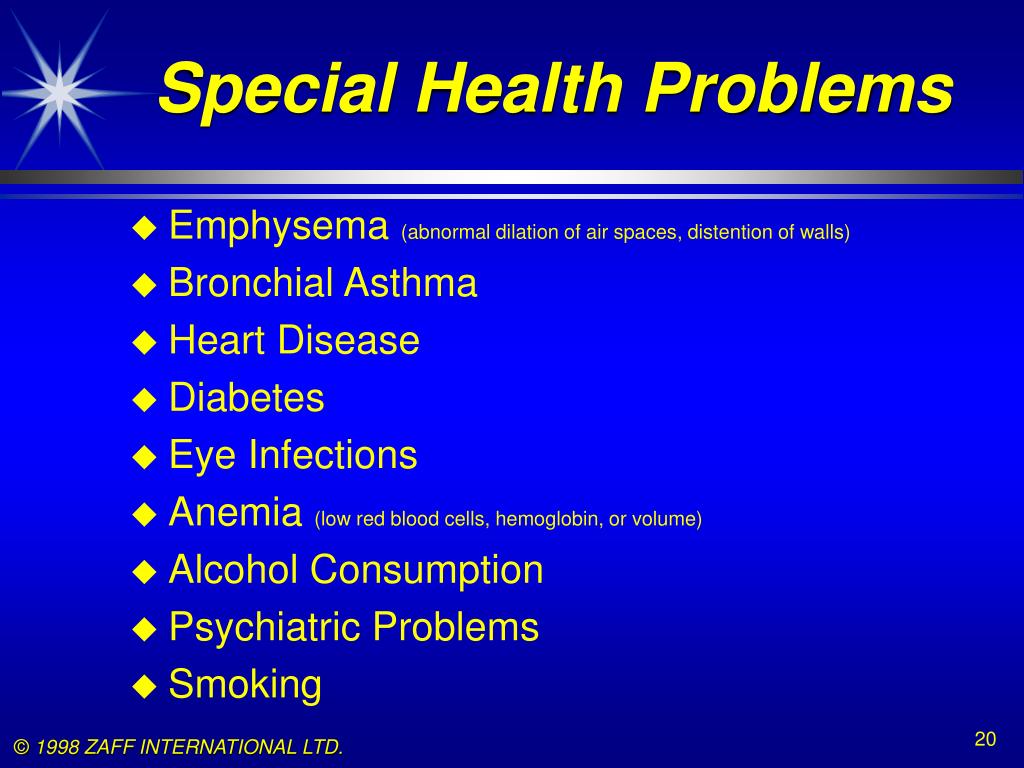 Special Health Problems

◆ Emphysema (abnormal dilation of air spaces, distention of walls)
◆ Bronchial Asthma
◆ Heart Disease
◆ Diabetes
◆ Eye Infections
◆ Anemia (low red blood cells, hemoglobin, or volume)
◆ Alcohol Consumption
◆ Psychiatric Problems
◆ Smoking

© 1998 ZAFF INTERNATIONAL LTD.

20